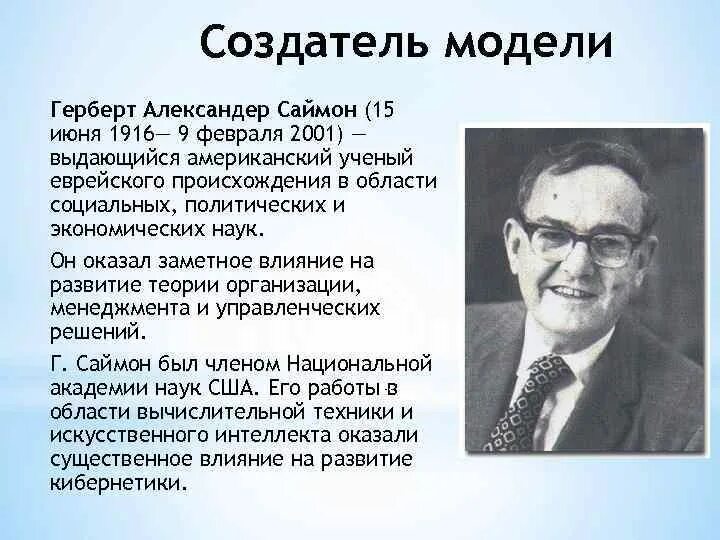 Создатель модели

Герберт Александер Саймон (15 июня 1916— 9 февраля 2001) — выдающийся американский ученый еврейского происхождения в области социальных, политических и экономических наук.

Он оказал заметное влияние на развитие теории организации, менеджмента и управленческих решений.

Г. Саймон был членом Национальной академии наук США. Его работы в области вычислительной техники и искусственного интеллекта оказали существенное влияние на развитие кибернетики.